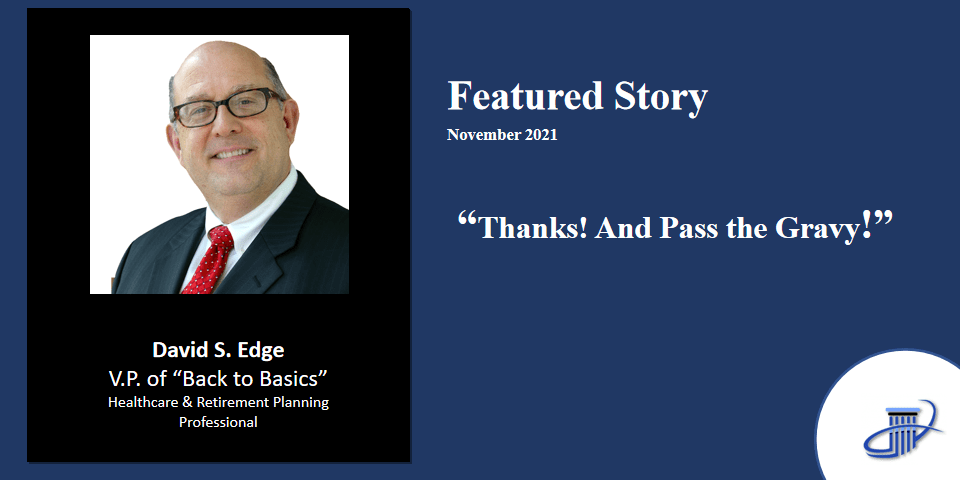 David S. Edge
V.P. of "Back to Basics"
Healthcare & Retirement Planning
Professional

Featured Story
November 2021

"Thanks! And Pass the Gravy!"